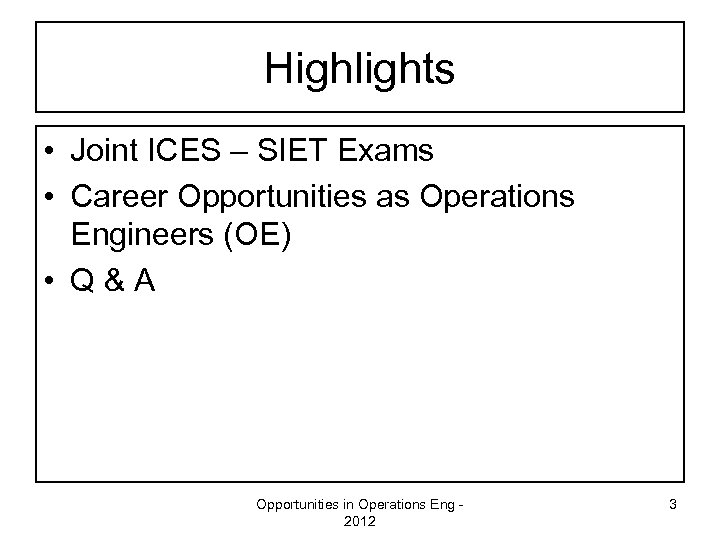 Highlights

• Joint ICES – SIET Exams
• Career Opportunities as Operations Engineers (OE)
• Q & A

Opportunities in Operations Eng - 2012

3